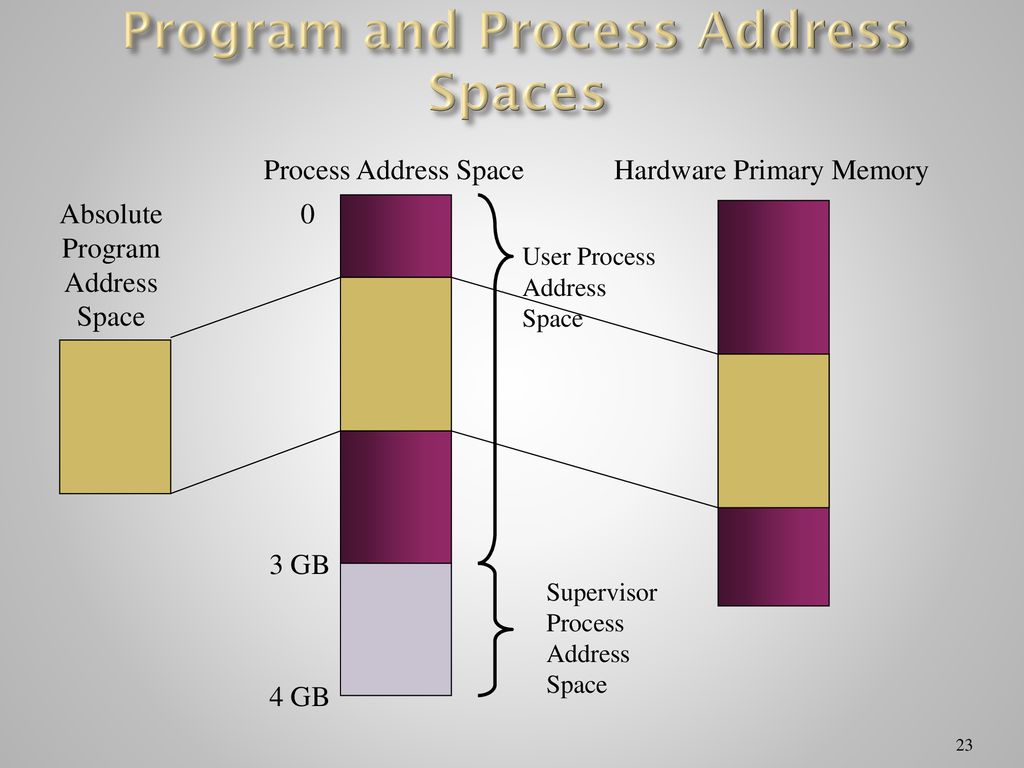 Program and Process Address Spaces

Process Address Space

Hardware Primary Memory

Absolute Program Address Space

0

User Process Address Space

3 GB

Supervisor Process Address Space

4 GB

23